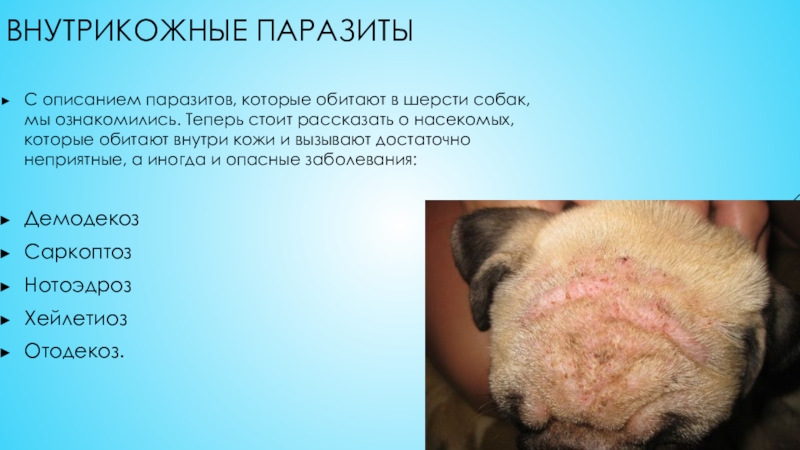 ВНУТРИКОЖНЫЕ ПАРАЗИТЫ

С описанием паразитов, которые обитают в шерсти собак, мы ознакомились. Теперь стоит рассказать о насекомых, которые обитают внутри кожи и вызывают достаточно неприятные, а иногда и опасные заболевания:

Демодекоз
Саркоптоз
Нотоэдроз
Хейлетиоз
Отодекоз.